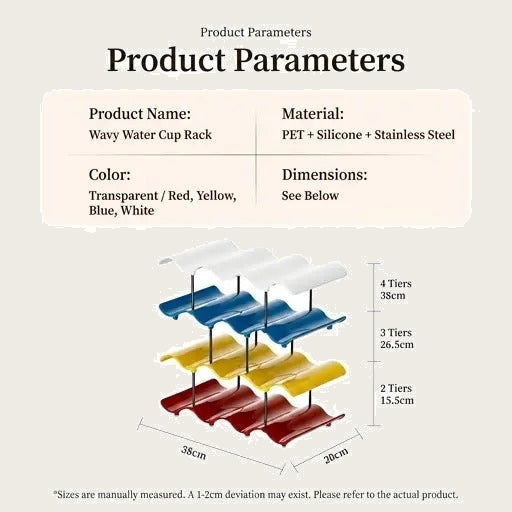 Product Parameters

Product Parameters

Product Name:
Wavy Water Cup Rack

Material:
PET + Silicone + Stainless Steel

Color:
Transparent / Red, Yellow, Blue, White

Dimensions:
See Below

4 Tiers
38cm

3 Tiers
26.5cm

2 Tiers
15.5cm

38cm

20cm

*Sizes are manually measured. A 1-2cm deviation may exist. Please refer to the actual product.